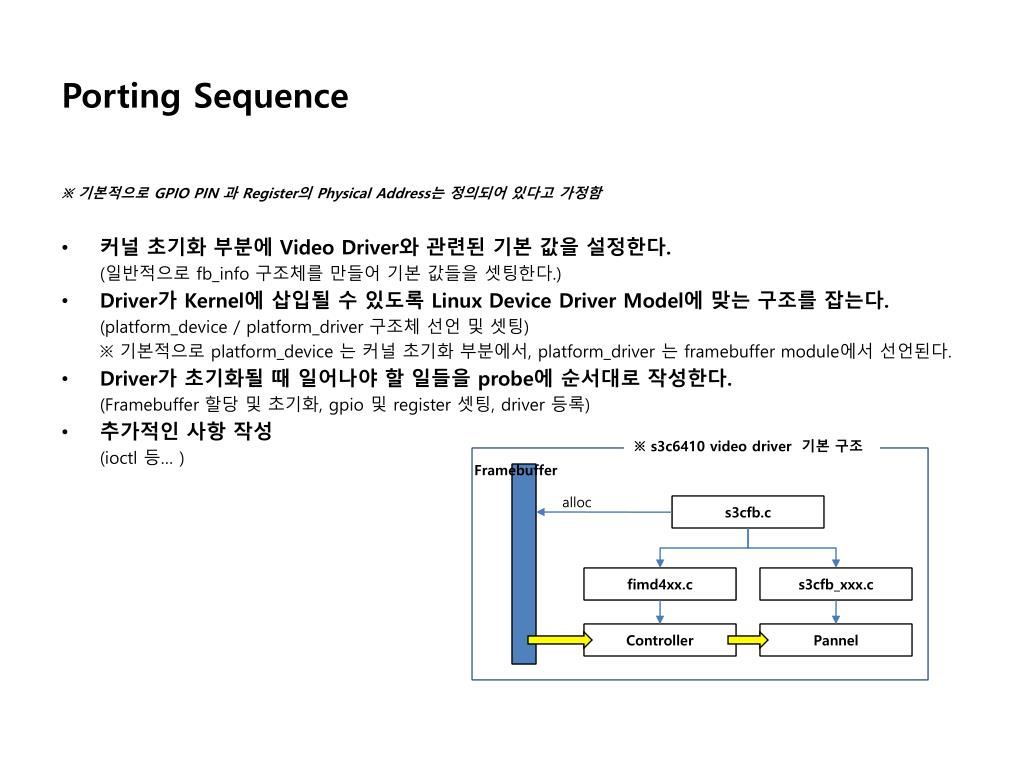 Porting Sequence

※ 기본적으로 GPIO PIN 과 Register의 Physical Address는 정의되어 있다고 가정함

• 커널 초기화 부분에 Video Driver와 관련된 기본 값을 설정한다.
(일반적으로 fb_info 구조체를 만들어 기본 값들을 셋팅한다.)
• Driver가 Kernel에 삽입될 수 있도록 Linux Device Driver Model에 맞는 구조를 잡는다.
(platform_device / platform_driver 구조체 선언 및 셋팅)
※ 기본적으로 platform_device 는 커널 초기화 부분에서, platform_driver 는 framebuffer module에서 선언된다.
• Driver가 초기화될 때 일어나야 할 일들을 probe에 순서대로 작성한다.
(Framebuffer 할당 및 초기화, gpio 및 register 셋팅, driver 등록)
• 추가적인 사항 작성
(ioctl 등... )

※ s3c6410 video driver 기본 구조

Framebuffer

alloc

s3cfb.c

fimd4xx.c

s3cfb_xxx.c

Controller

Pannel